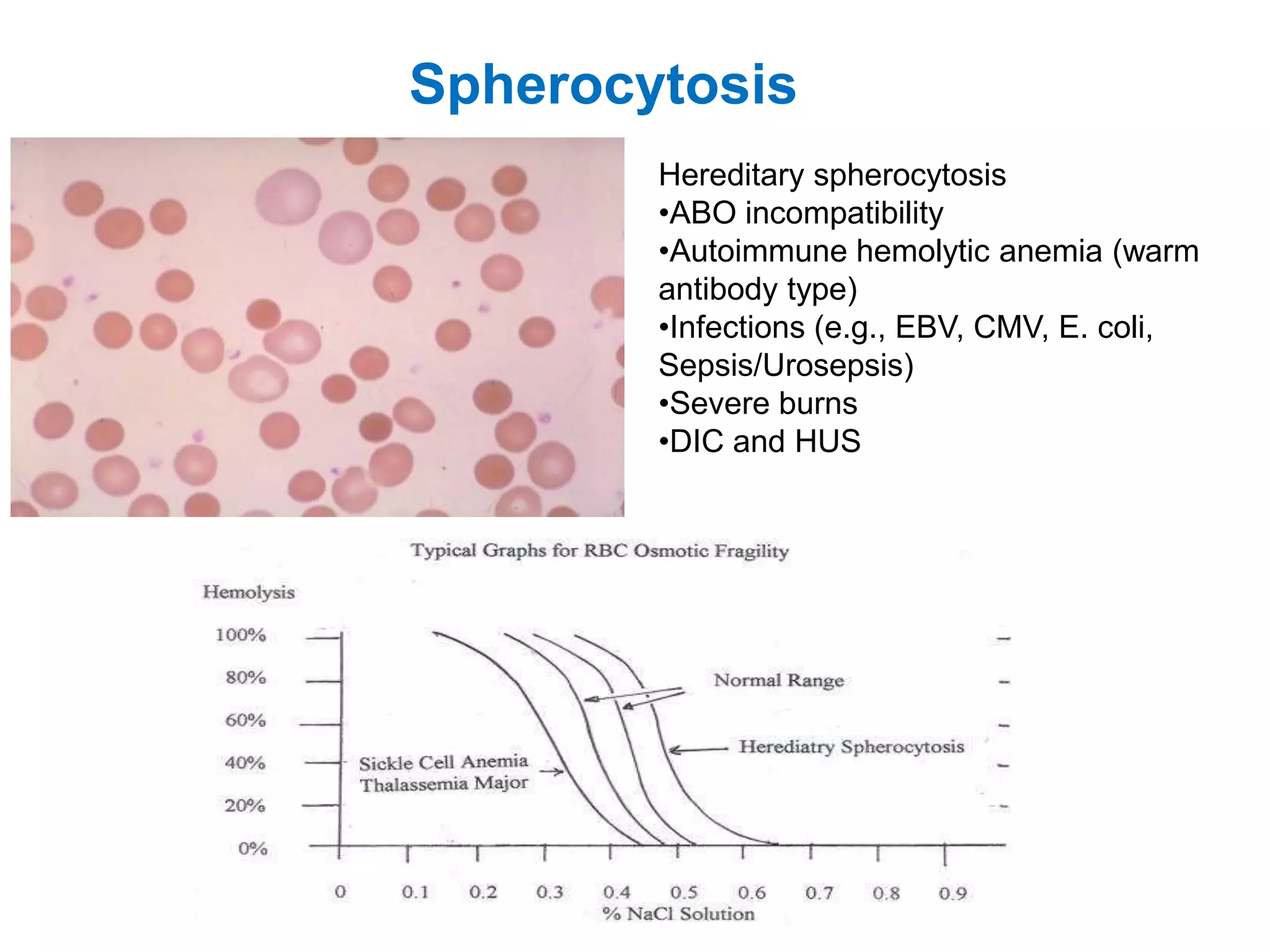 Spherocytosis

Hereditary spherocytosis
•ABO incompatibility
•Autoimmune hemolytic anemia (warm antibody type)
•Infections (e.g., EBV, CMV, E. coli, Sepsis/Urosepsis)
•Severe burns
•DIC and HUS

Typical Graphs for RBC Osmotic Fragility

Hemolysis

100%
80%
60%
40%
20%
0%

Normal Range

Herediatry Spherocytosis

Sickle Cell Anemia
Thalassemia Major

0 0.1 0.2 0.3 0.4 0.5 0.6 0.7 0.8 0.9
% NaCl Solution